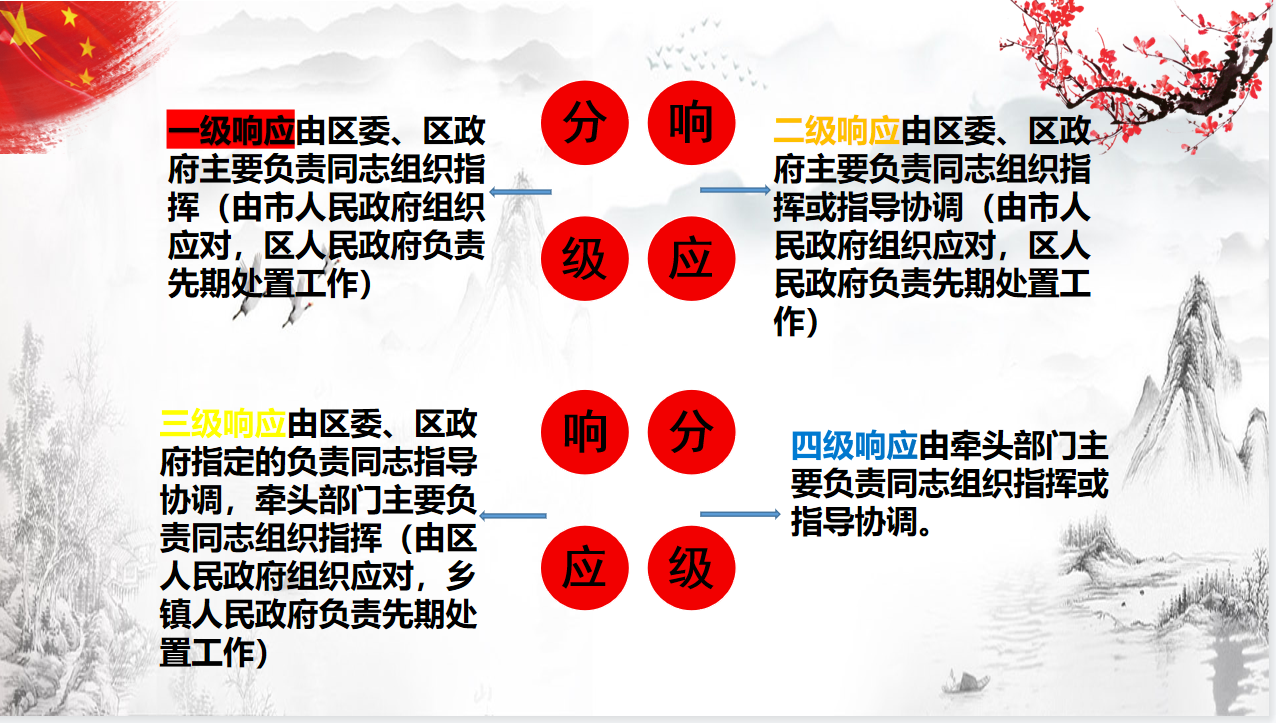 一级响应由区委、区政府主要负责同志组织指挥（由市人民政府组织应对，区人民政府负责先期处置工作）

分 响
级 应

二级响应由区委、区政府主要负责同志组织指挥或指导协调（由市人民政府组织应对，区人民政府负责先期处置工作）

三级响应由区委、区政府指定的负责同志指导协调，牵头部门主要负责同志组织指挥（由区人民政府组织应对，乡镇人民政府负责先期处置工作）

响 分
应 级

四级响应由牵头部门主要负责同志组织指挥或指导协调。